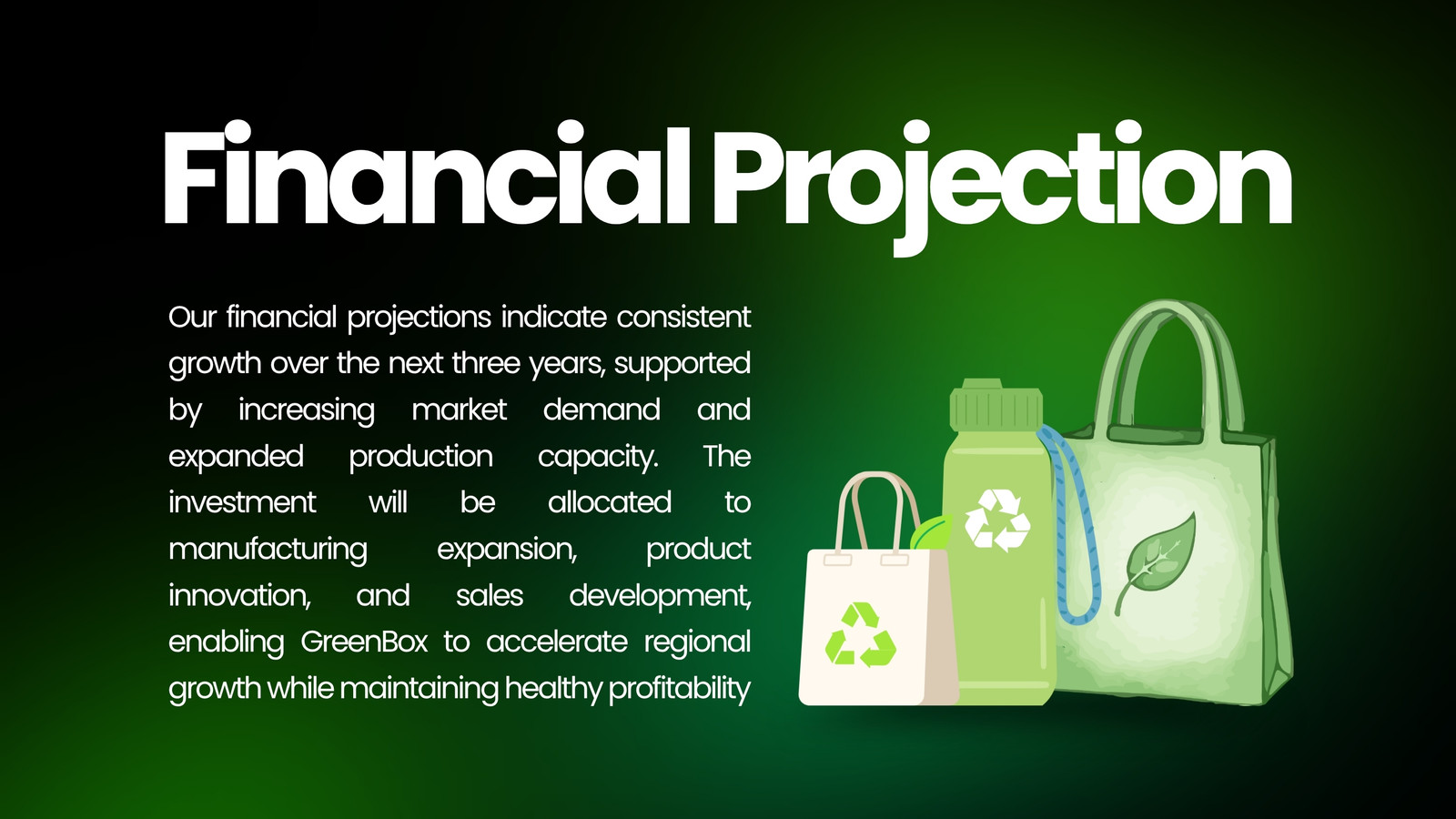 Financial Projection

Our financial projections indicate consistent growth over the next three years, supported by increasing market demand and expanded production capacity. The investment will be allocated to manufacturing expansion, product innovation, and sales development, enabling GreenBox to accelerate regional growth while maintaining healthy profitability